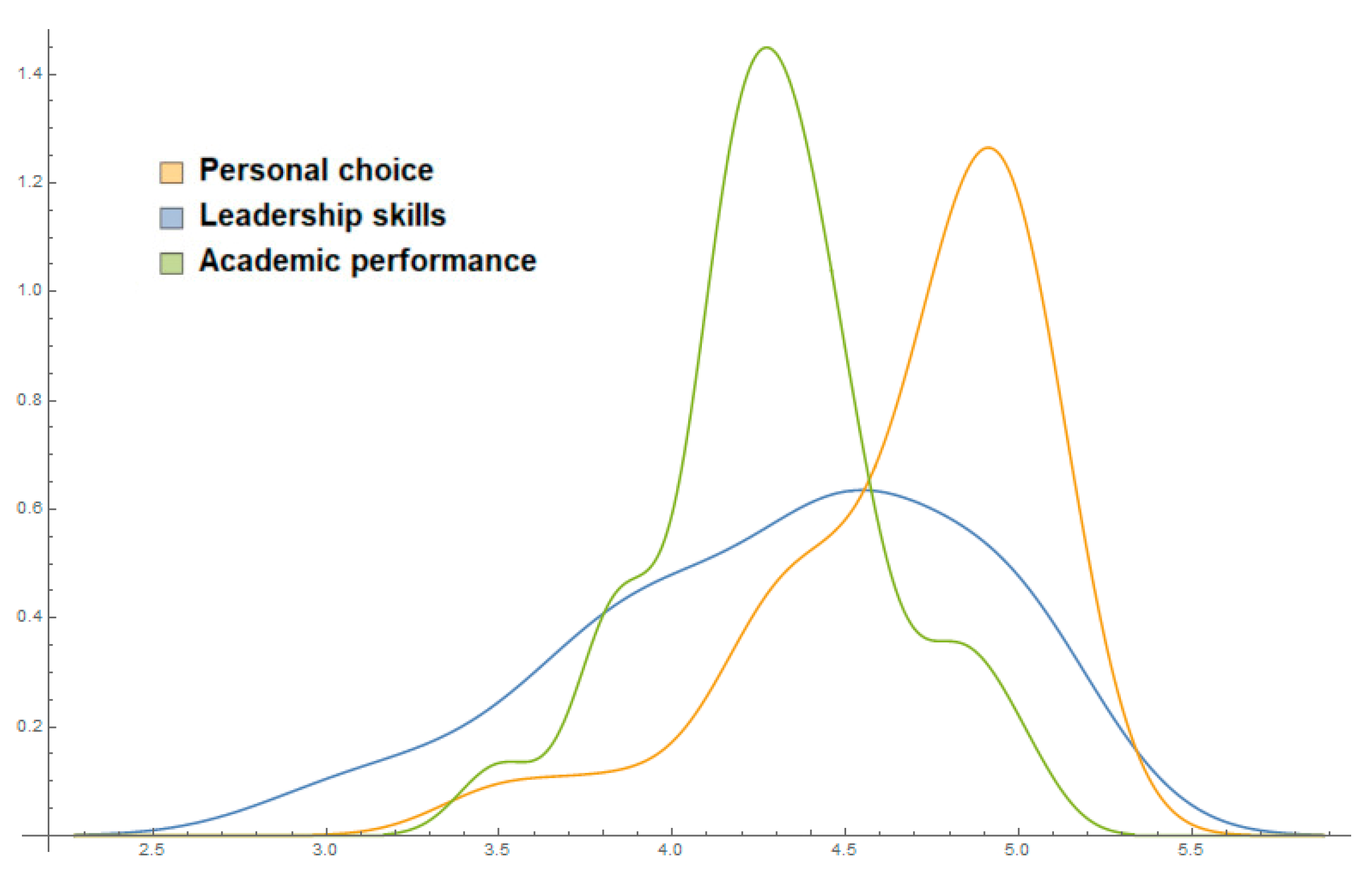 1.4
1.2
1.0
0.8
0.6
0.4
0.2

Personal choice
Leadership skills
Academic performance

2.5
3.0
3.5
4.0
4.5
5.0
5.5